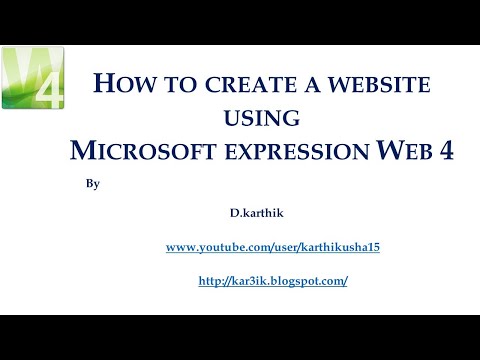 4

HOW TO CREATE A WEBSITE USING MICROSOFT EXPRESSION WEB 4

By

D.karthik

www.youtube.com/user/karthikusha15

http://kar3ik.blogspot.com/